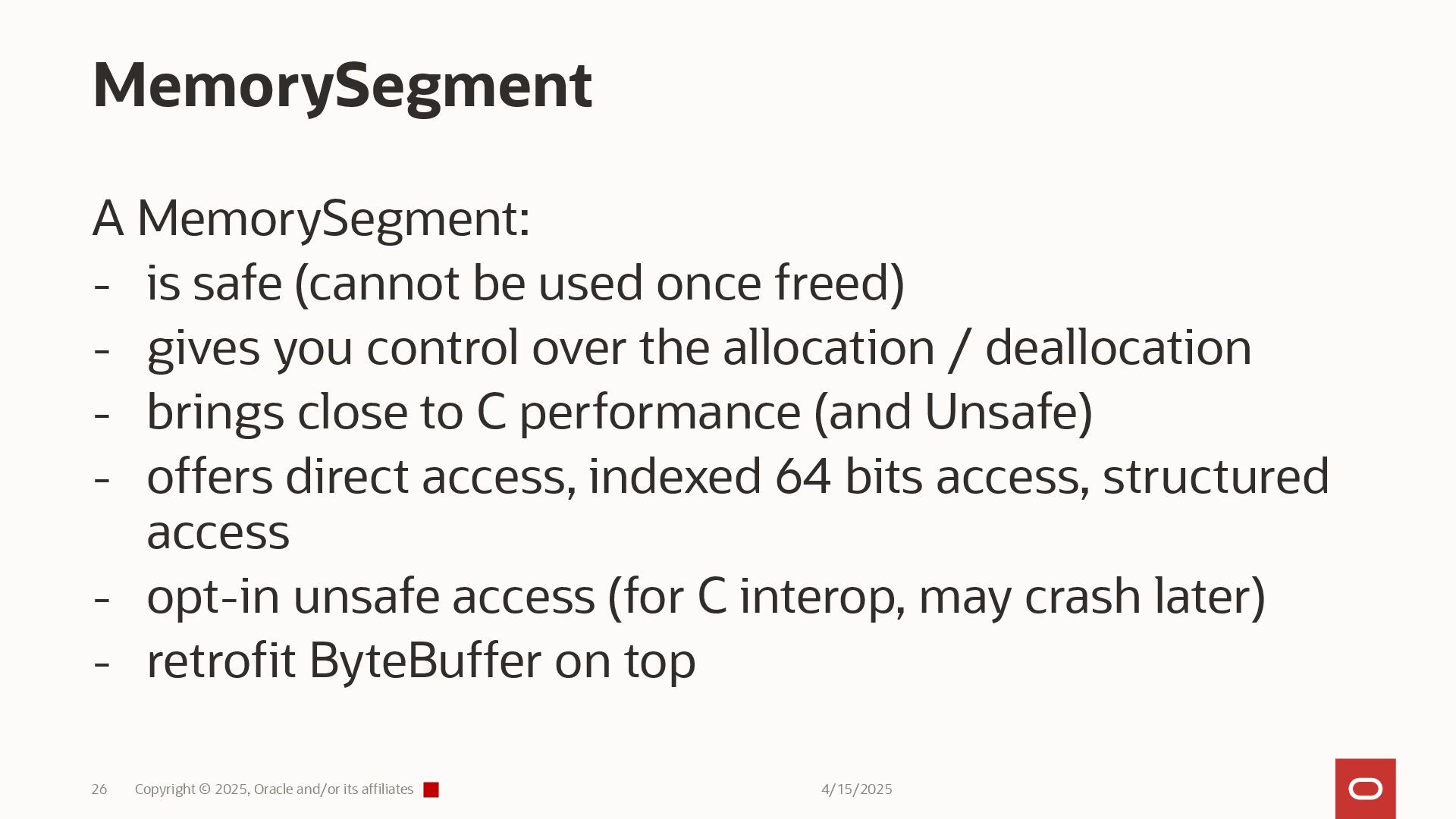 MemorySegment

A MemorySegment:
- is safe (cannot be used once freed)
- gives you control over the allocation / deallocation
- brings close to C performance (and Unsafe)
- offers direct access, indexed 64 bits access, structured access
- opt-in unsafe access (for C interop, may crash later)
- retrofit ByteBuffer on top

26 Copyright © 2025, Oracle and/or its affiliates 4/15/2025